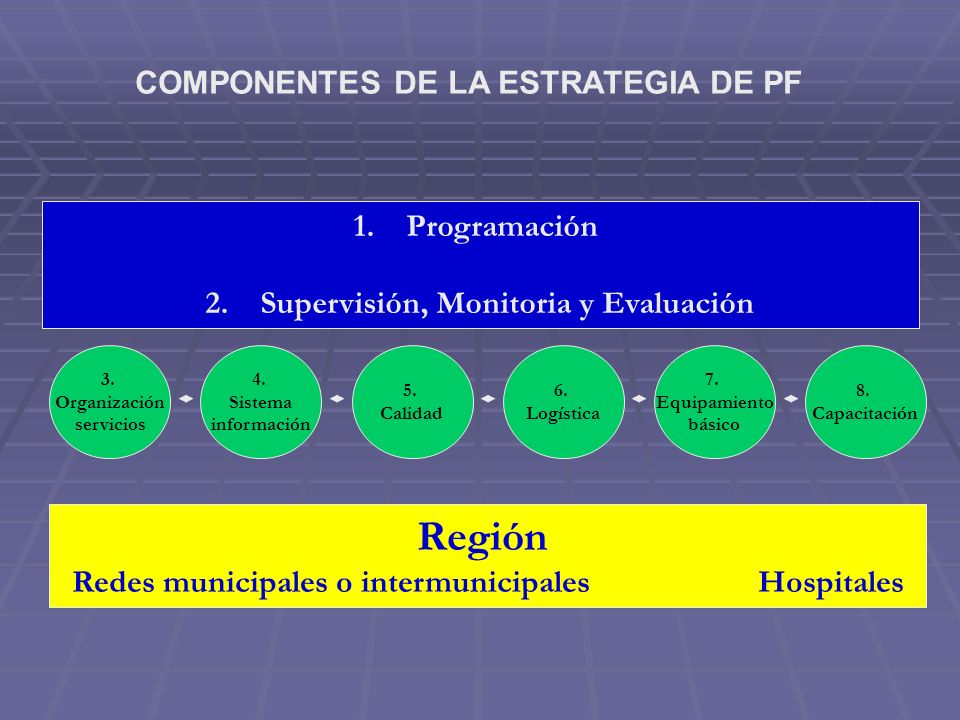 COMPONENTES DE LA ESTRATEGIA DE PF

1. Programación

2. Supervisión, Monitoria y Evaluación

3. Organización servicios

4. Sistema información

5. Calidad

6. Logística

7. Equipamiento básico

8. Capacitación

Región

Redes municipales o intermunicipales

Hospitales